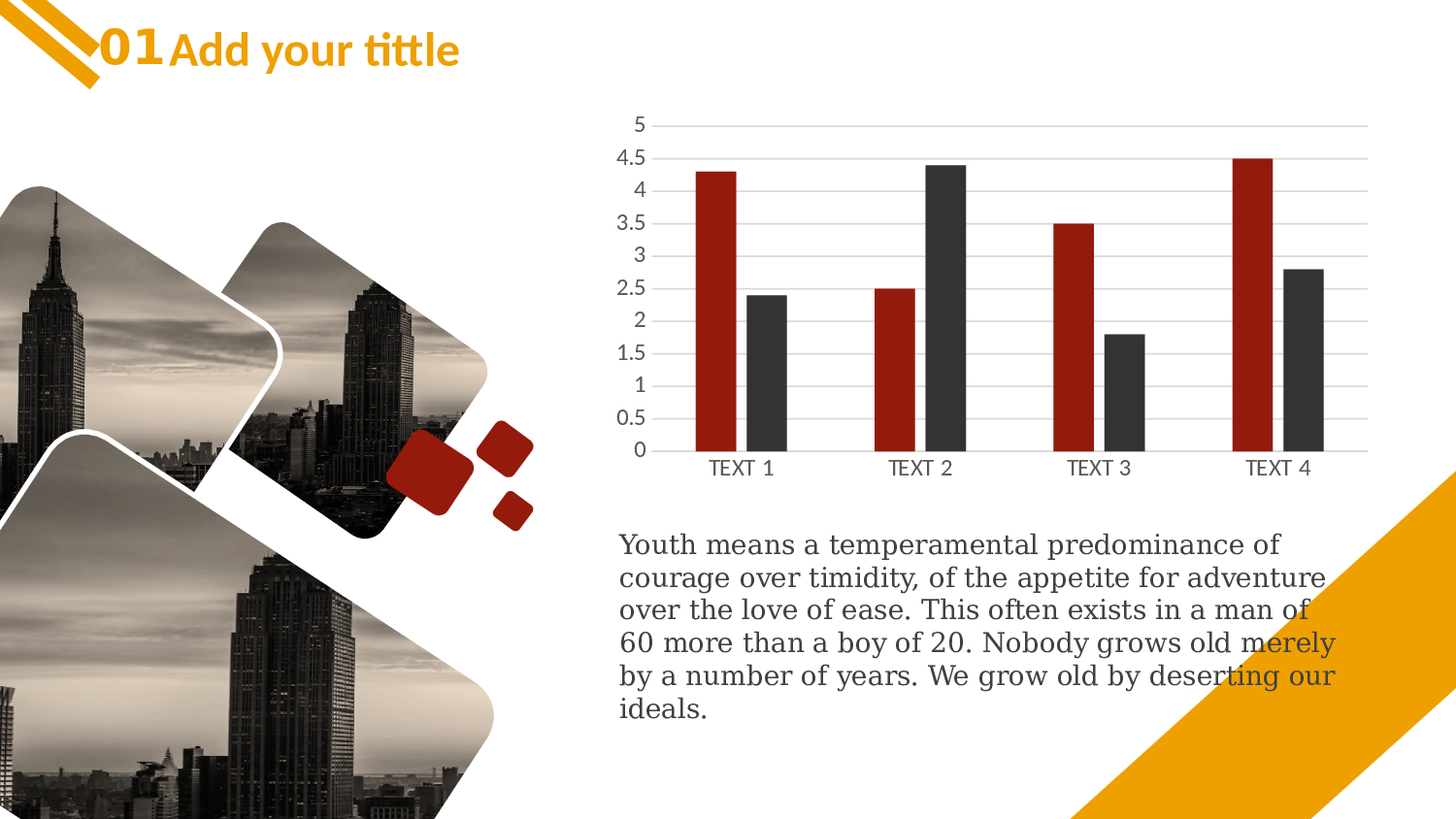 01 Add your tittle

5
4.5
4
3.5
3
2.5
2
1.5
1
0.5
0

TEXT 1 TEXT 2 TEXT 3 TEXT 4

Youth means a temperamental predominance of courage over timidity, of the appetite for adventure over the love of ease. This often exists in a man of 60 more than a boy of 20. Nobody grows old merely by a number of years. We grow old by deserting our ideals.